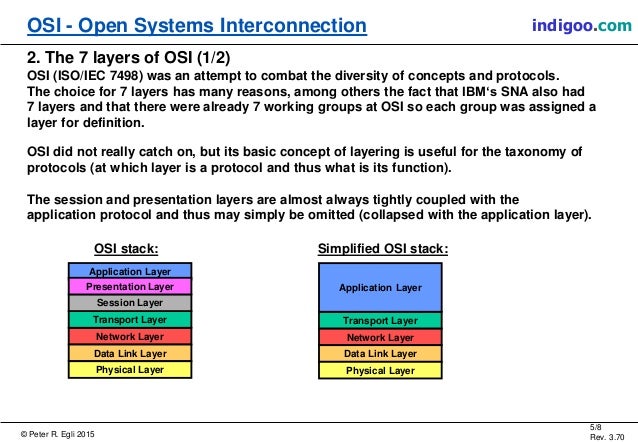 OSI - Open Systems Interconnection

indigoo.com

2. The 7 layers of OSI (1/2)

OSI (ISO/IEC 7498) was an attempt to combat the diversity of concepts and protocols. The choice for 7 layers has many reasons, among others the fact that IBM's SNA also had 7 layers and that there were already 7 working groups at OSI so each group was assigned a layer for definition.

OSI did not really catch on, but its basic concept of layering is useful for the taxonomy of protocols (at which layer is a protocol and thus what is its function).

The session and presentation layers are almost always tightly coupled with the application protocol and thus may simply be omitted (collapsed with the application layer).

OSI stack:

Application Layer
Presentation Layer
Session Layer
Transport Layer
Network Layer
Data Link Layer
Physical Layer

Simplified OSI stack:

Application Layer
Transport Layer
Network Layer
Data Link Layer
Physical Layer

© Peter R. Egli 2015

5/8
Rev. 3.70